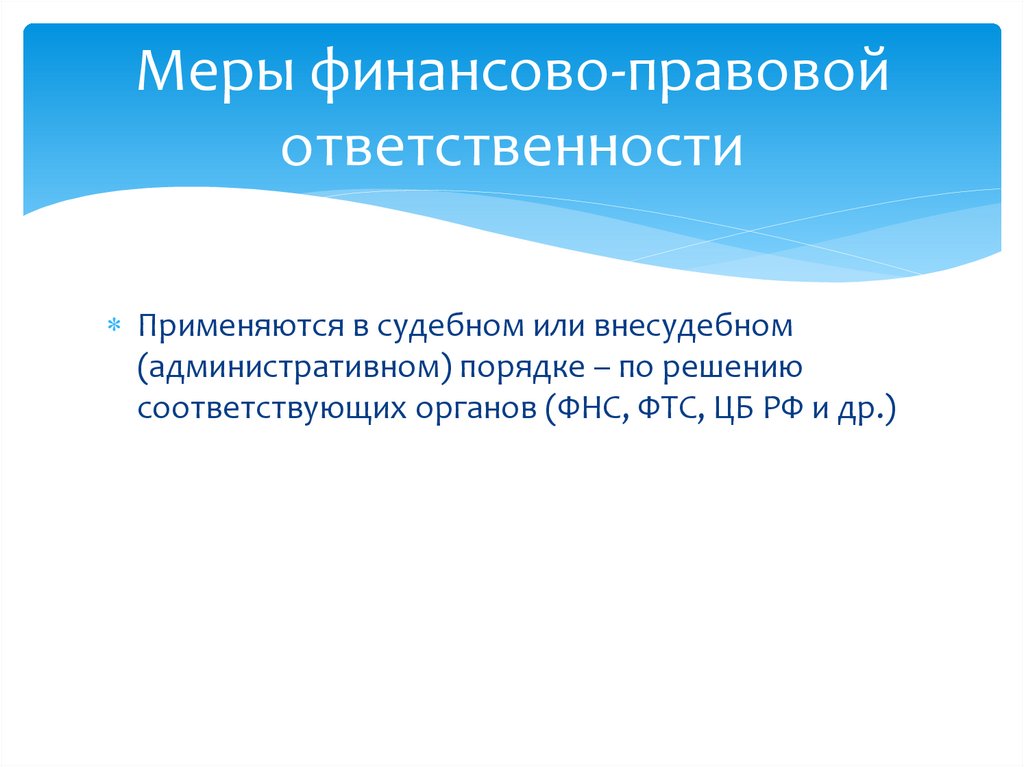 Меры финансово-правовой ответственности

* Применяются в судебном или внесудебном (административном) порядке – по решению соответствующих органов (ФНС, ФТС, ЦБ РФ и др.)